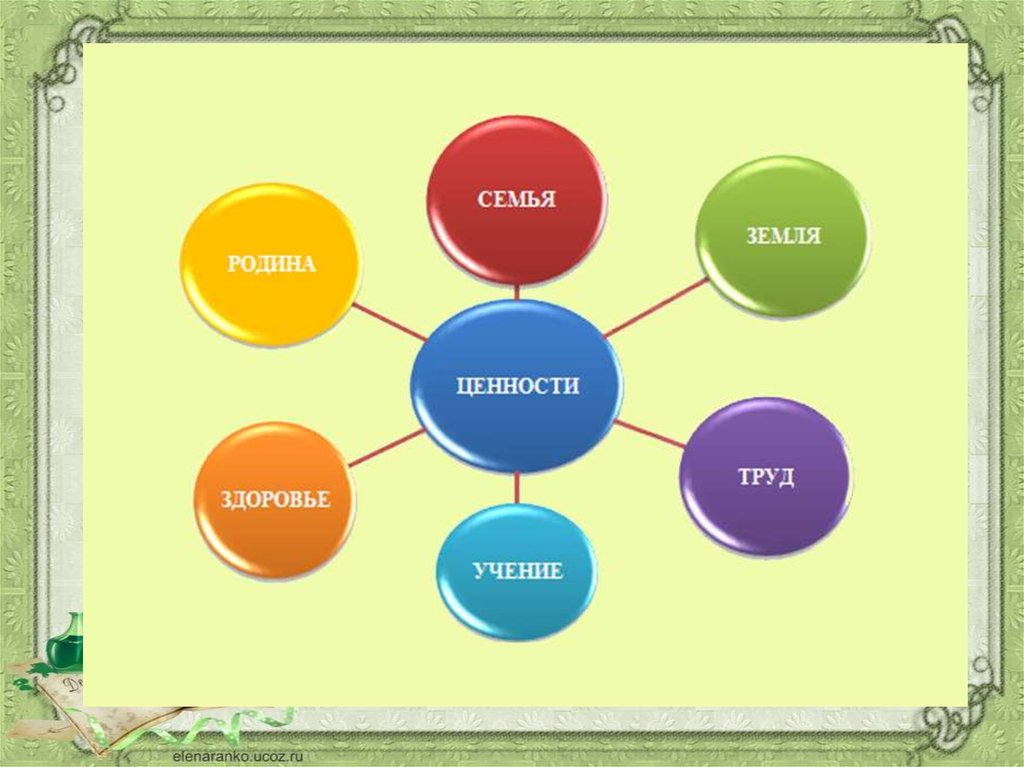 СЕМЬЯ

РОДИНА

ЗЕМЛЯ

ЦЕННОСТИ

ЗДОРОВЬЕ

ТРУД

УЧЕНИЕ

elenaranko.ucoz.ru